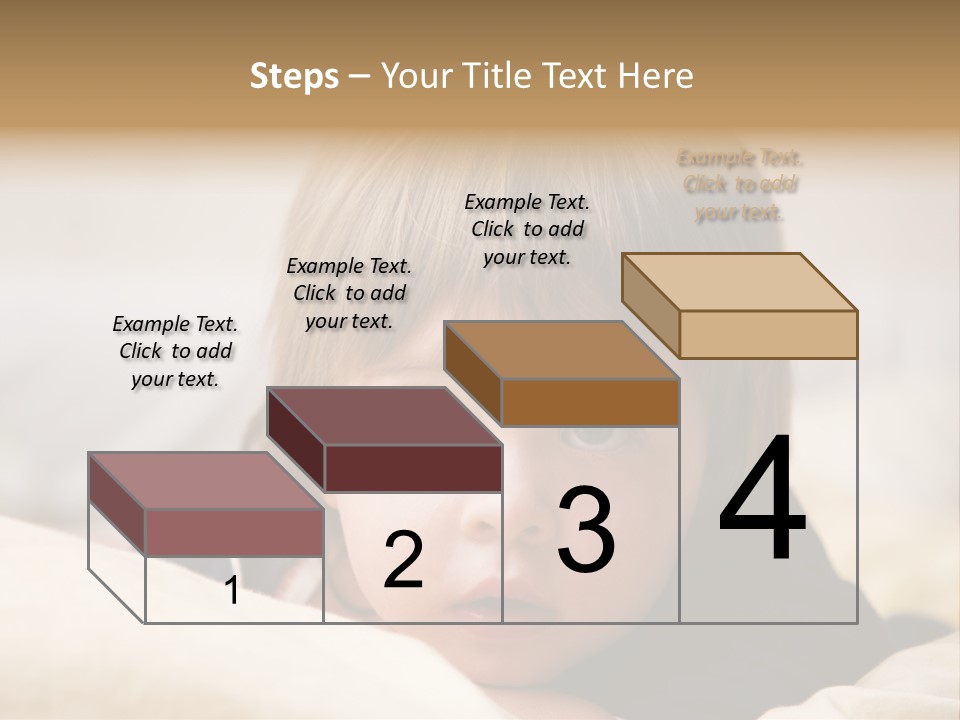 Steps – Your Title Text Here

Example Text. Click to add your text.

Example Text. Click to add your text.

Example Text. Click to add your text.

Example Text. Click to add your text.

1

2

3

4